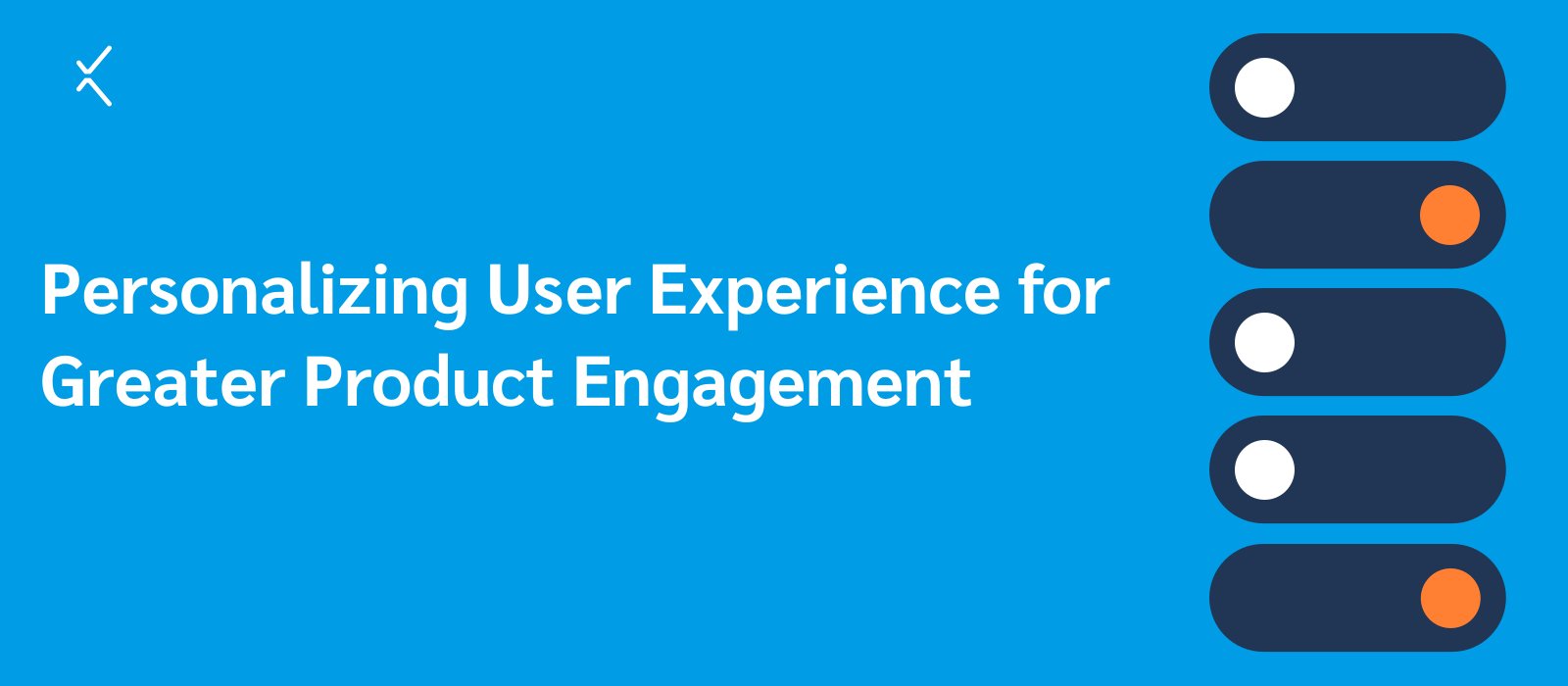 Personalizing User Experience for Greater Product Engagement